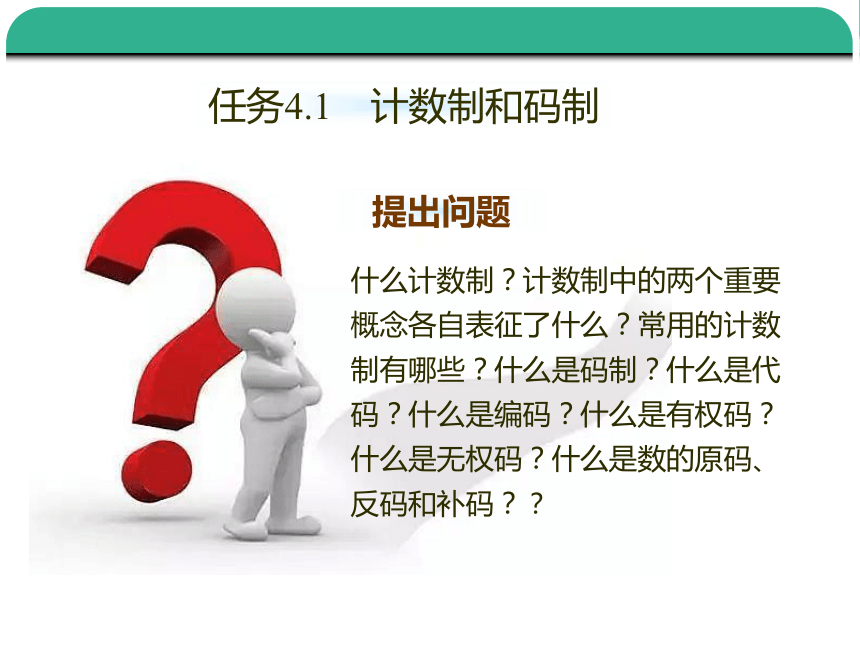 任务4.1　计数制和码制

提出问题

什么计数制？计数制中的两个重要概念各自表征了什么？常用的计数制有哪些？什么是码制？什么是代码？什么是编码？什么是有权码？什么是无权码？什么是数的原码、反码和补码？？